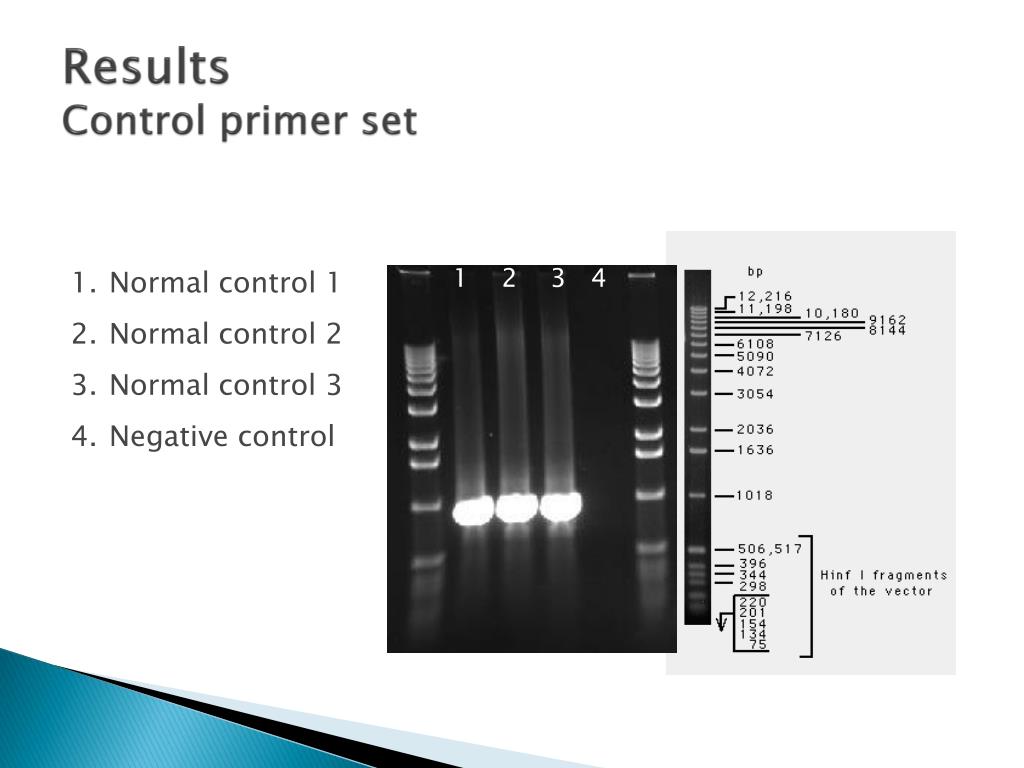 Results
Control primer set

1. Normal control 1
2. Normal control 2
3. Normal control 3
4. Negative control

1 2 3 4

bp
12,216
11,198
10,180
9162
8144
7126
6108
5090
4072
3054
2036
1636
1018
506,517
396
344
298
220
201
154
134
75
Hinf I fragments of the vector